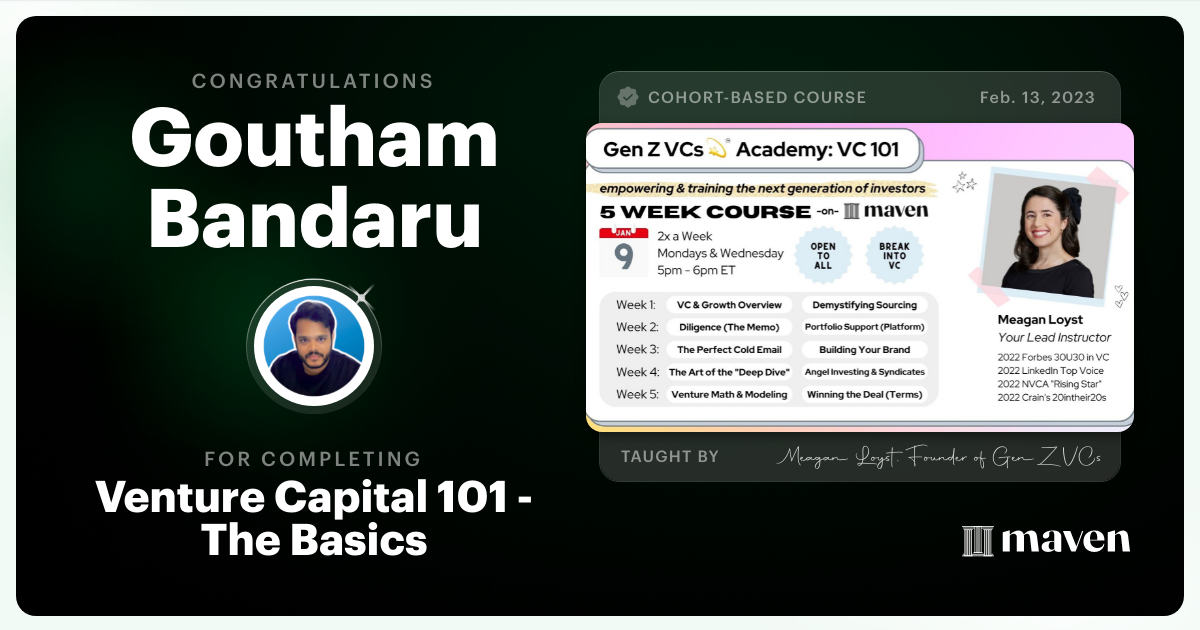 CONGRATULATIONS

Goutham Bandaru

FOR COMPLETING

Venture Capital 101 - The Basics

COHORT-BASED COURSE

Feb. 13, 2023

Gen Z VCs Academy: VC 101

empowering & training the next generation of investors

5 WEEK COURSE -on- maven

JAN 9

2x a Week
Mondays & Wednesday
5pm - 6pm ET

OPEN TO ALL

BREAK INTO VC

| | | |
|---|---|---|
| Week 1: | VC & Growth Overview | Demystifying Sourcing |
| Week 2: | Diligence (The Memo) | Portfolio Support (Platform) |
| Week 3: | The Perfect Cold Email | Building Your Brand |
| Week 4: | The Art of the "Deep Dive" | Angel Investing & Syndicates |
| Week 5: | Venture Math & Modeling | Winning the Deal (Terms) |

Meagan Loyst
Your Lead Instructor

2022 Forbes 30U30 in VC
2022 LinkedIn Top Voice
2022 NVCA "Rising Star"
2022 Crain's 20intheir20s

TAUGHT BY

Meagan Loyst, Founder of Gen Z VCs

maven